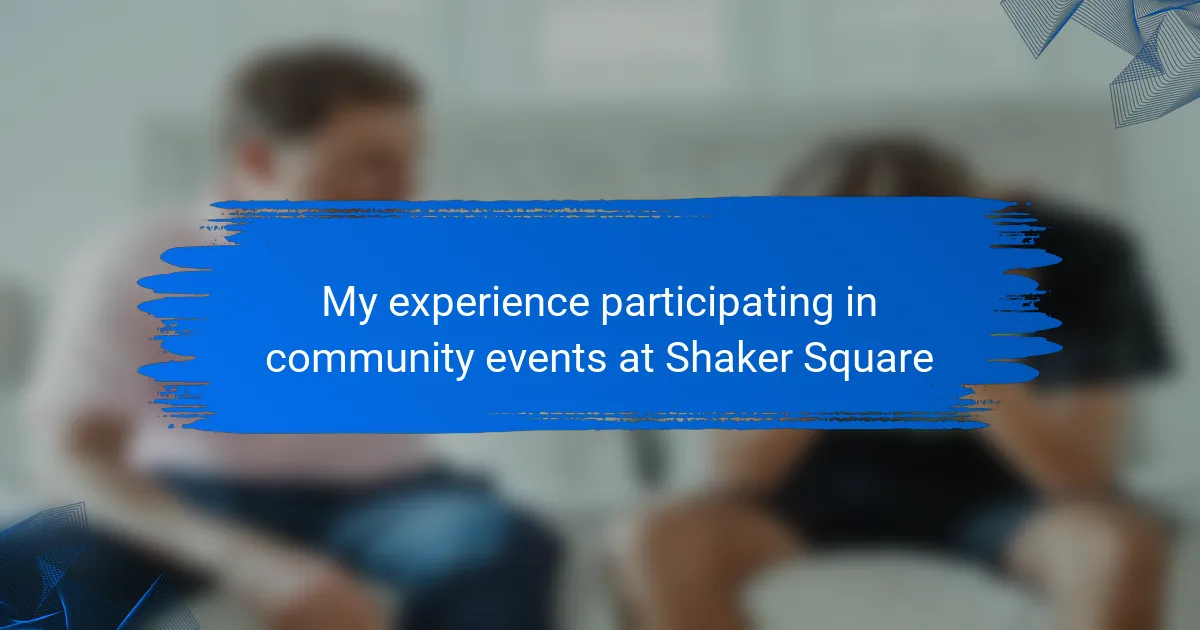 My experience participating in community events at Shaker Square